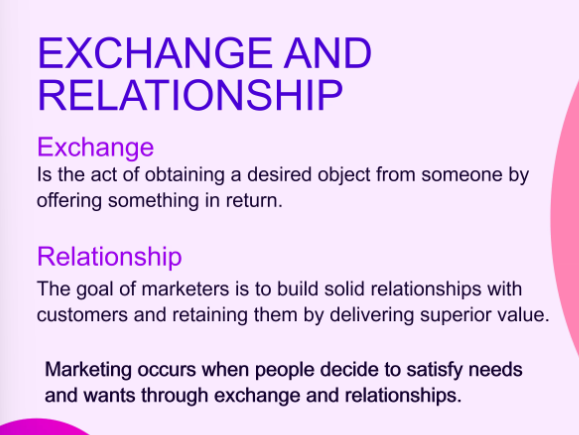 EXCHANGE AND RELATIONSHIP

Exchange
Is the act of obtaining a desired object from someone by offering something in return.

Relationship
The goal of marketers is to build solid relationships with customers and retaining them by delivering superior value.

Marketing occurs when people decide to satisfy needs and wants through exchange and relationships.